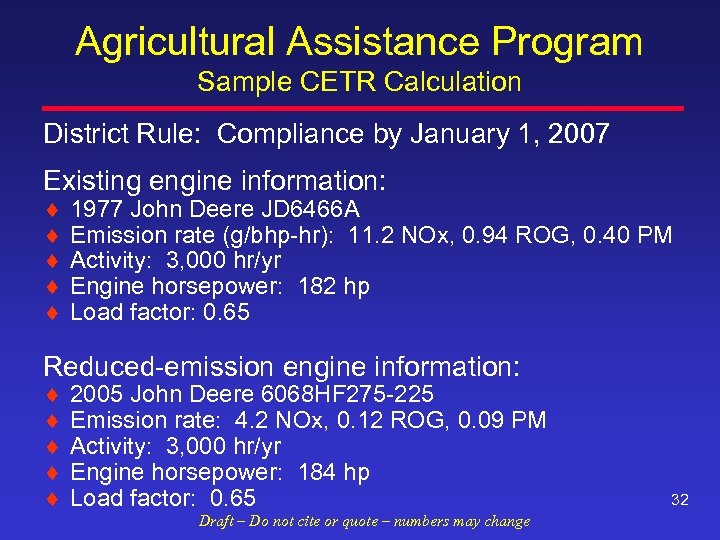 Agricultural Assistance Program
Sample CETR Calculation

District Rule: Compliance by January 1, 2007

Existing engine information:
♦ 1977 John Deere JD6466A
♦ Emission rate (g/bhp-hr): 11.2 NOx, 0.94 ROG, 0.40 PM
♦ Activity: 3,000 hr/yr
♦ Engine horsepower: 182 hp
♦ Load factor: 0.65

Reduced-emission engine information:
♦ 2005 John Deere 6068HF275-225
♦ Emission rate: 4.2 NOx, 0.12 ROG, 0.09 PM
♦ Activity: 3,000 hr/yr
♦ Engine horsepower: 184 hp
♦ Load factor: 0.65

32

Draft – Do not cite or quote – numbers may change